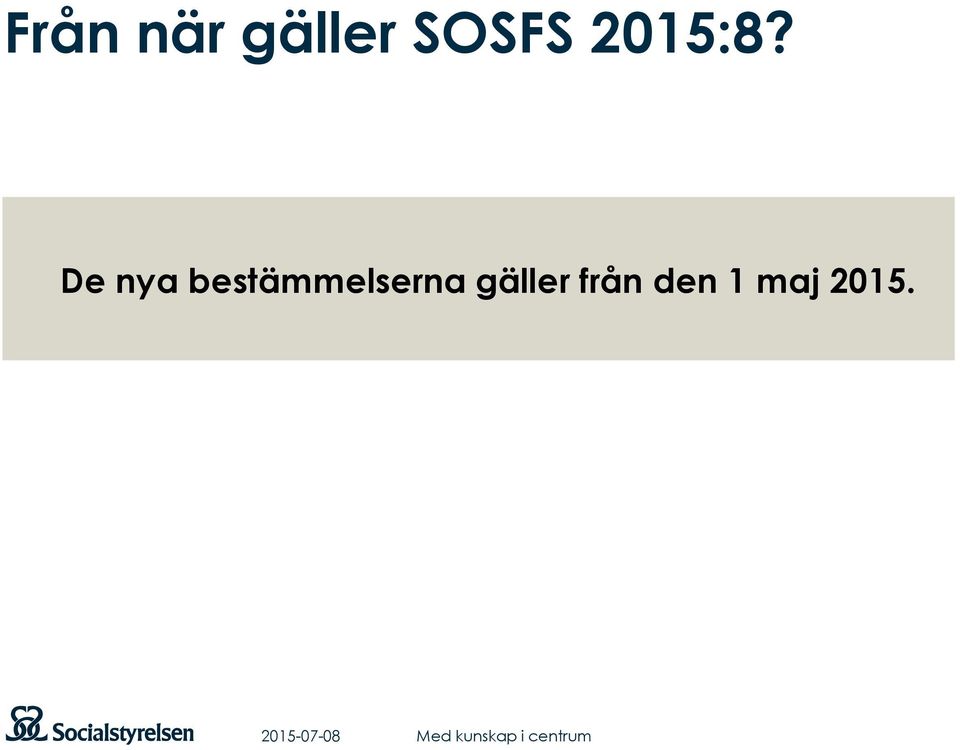 Från när gäller SOSFS 2015:8?

De nya bestämmelserna gäller från den 1 maj 2015.

Socialstyrelsen

2015-07-08

Med kunskap i centrum